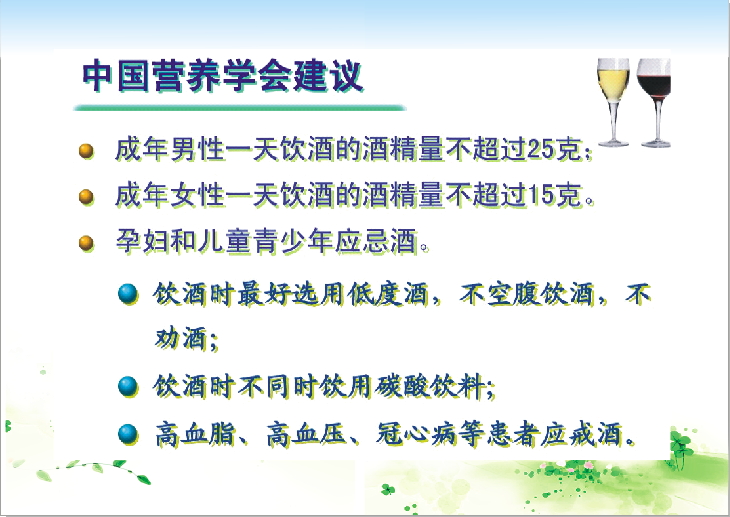 中国营养学会建议

成年男性一天饮酒的酒精量不超过25克；

成年女性一天饮酒的酒精量不超过15克。

孕妇和儿童青少年应忌酒。

饮酒时最好选用低度酒，不空腹饮酒，不劝酒；

饮酒时不同时饮用碳酸饮料；

高血脂、高血压、冠心病等患者应戒酒。